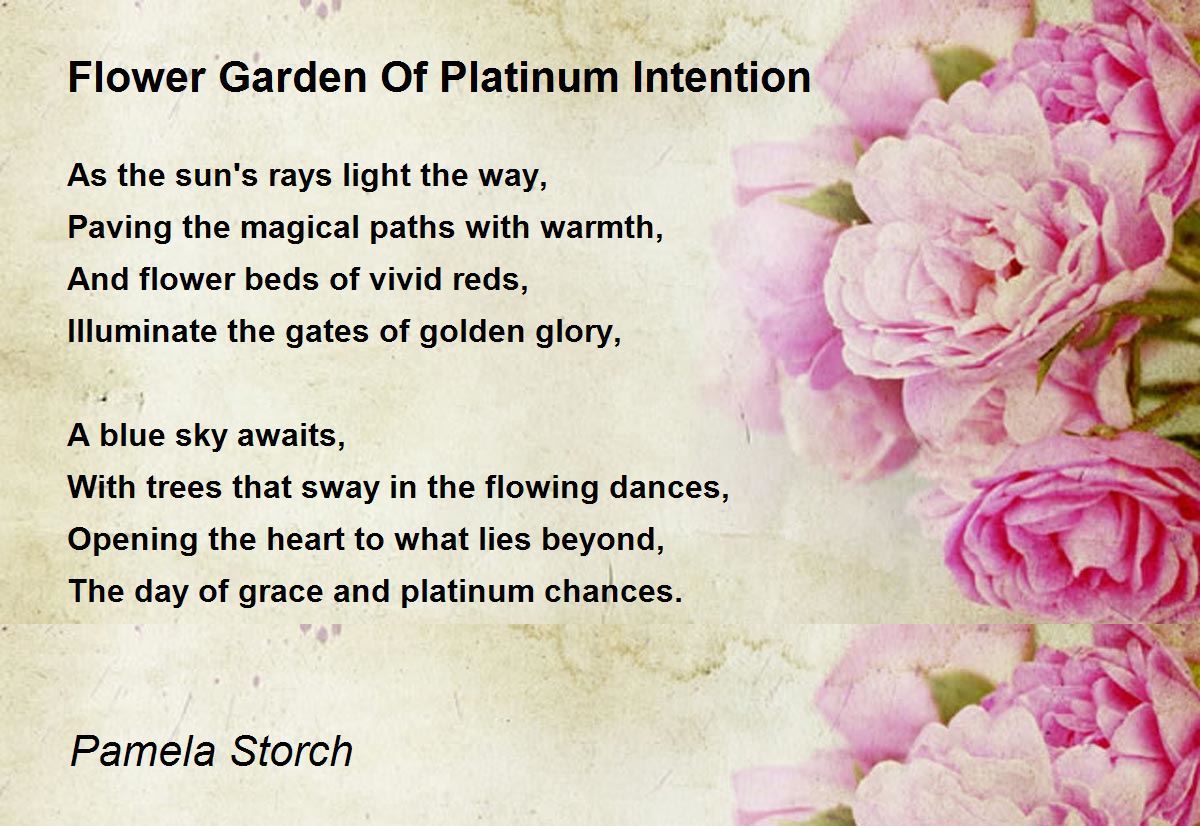 Flower Garden Of Platinum Intention

As the sun's rays light the way,
Paving the magical paths with warmth,
And flower beds of vivid reds,
Illuminate the gates of golden glory,

A blue sky awaits,
With trees that sway in the flowing dances,
Opening the heart to what lies beyond,
The day of grace and platinum chances.

Pamela Storch